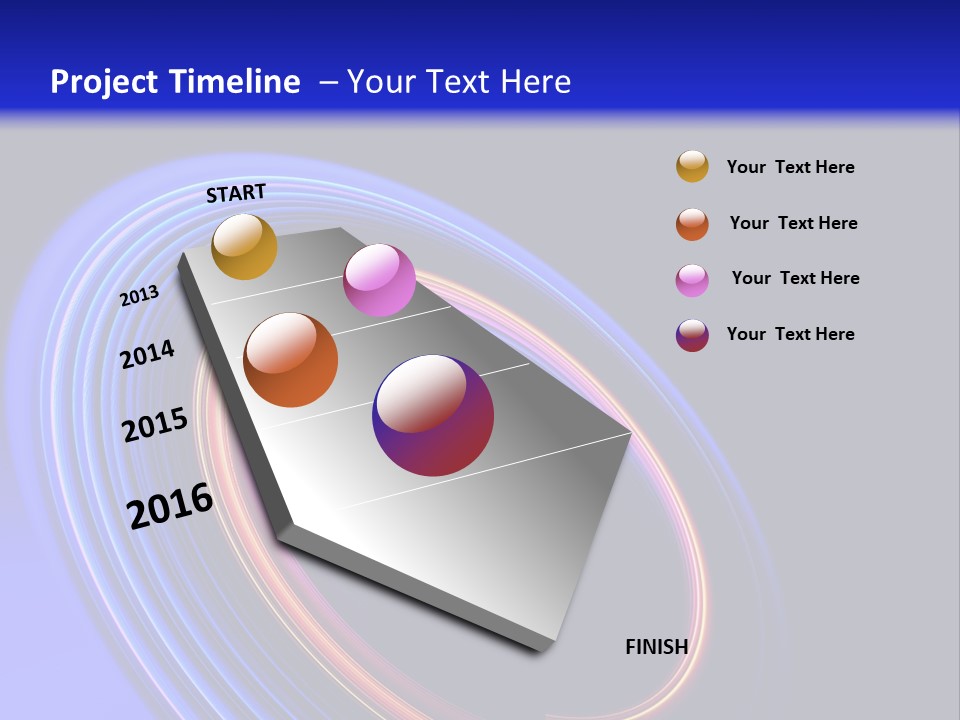 Project Timeline – Your Text Here

START

2013

2014

2015

2016

FINISH

Your Text Here

Your Text Here

Your Text Here

Your Text Here